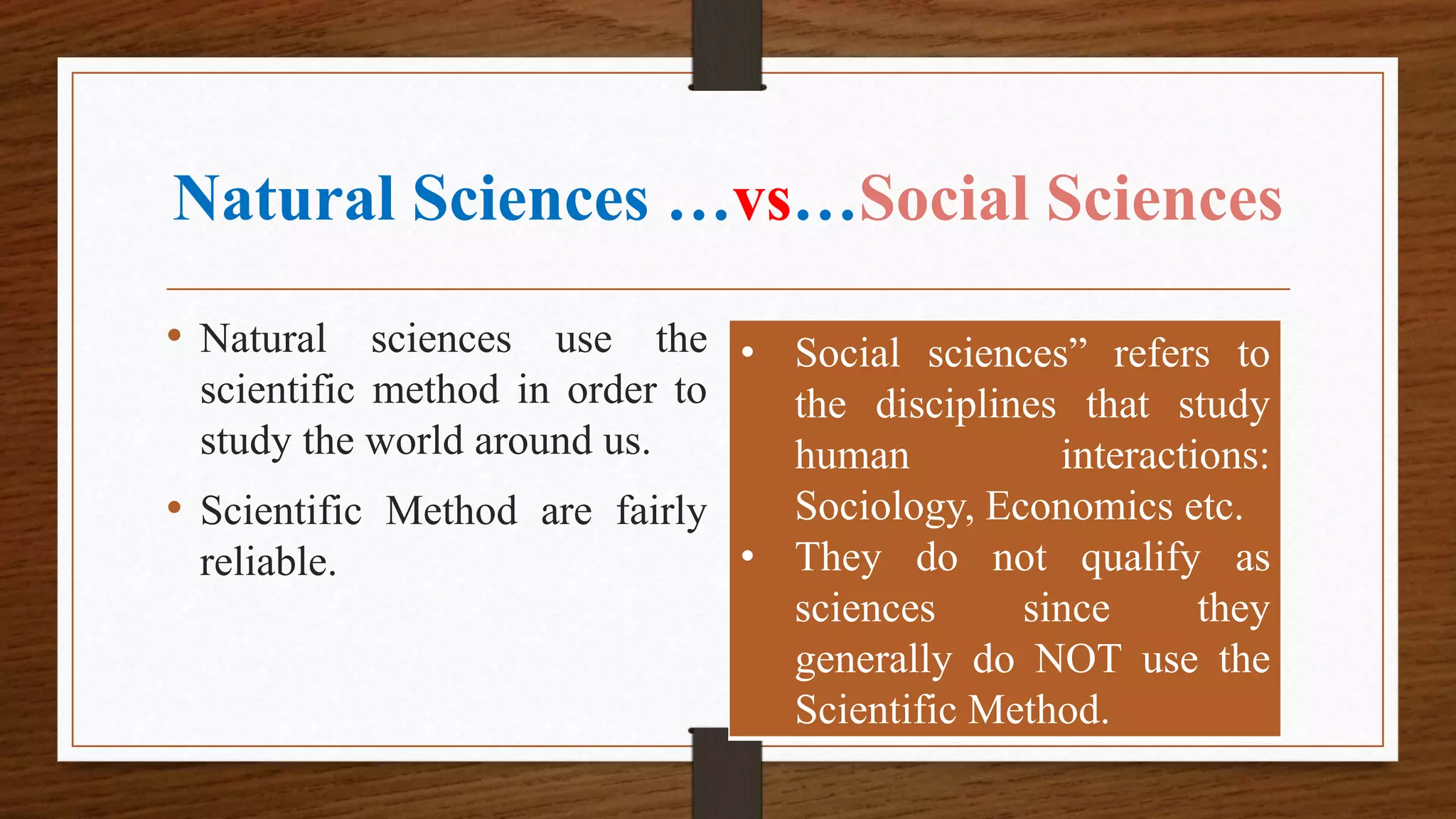 Natural Sciences …vs…Social Sciences

• Natural sciences use the scientific method in order to study the world around us.

• Scientific Method are fairly reliable.

• Social sciences” refers to the disciplines that study human interactions: Sociology, Economics etc.

• They do not qualify as sciences since they generally do NOT use the Scientific Method.